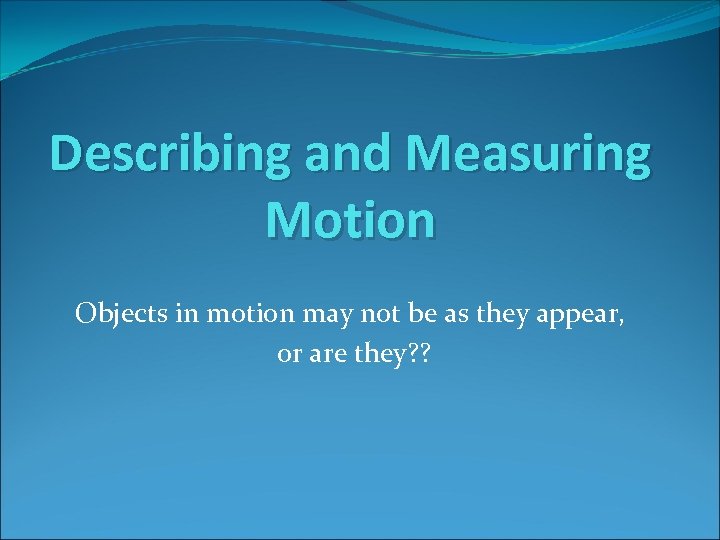 Describing and Measuring Motion

Objects in motion may not be as they appear, or are they??